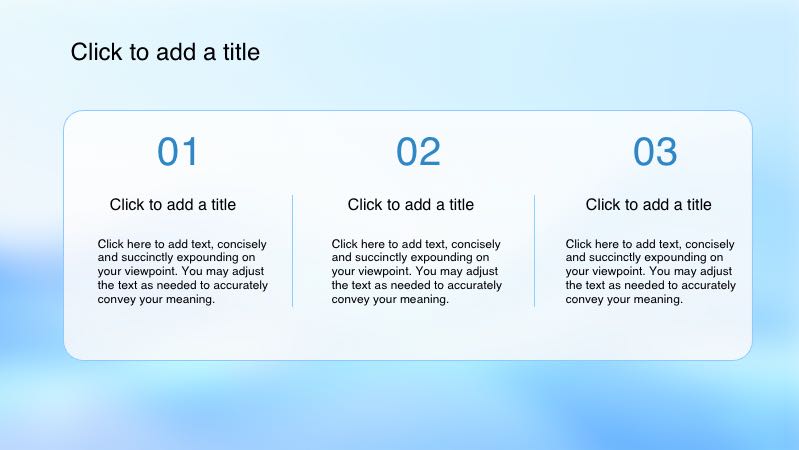 Click to add a title

01

Click to add a title

Click here to add text, concisely and succinctly expounding on your viewpoint. You may adjust the text as needed to accurately convey your meaning.

02

Click to add a title

Click here to add text, concisely and succinctly expounding on your viewpoint. You may adjust the text as needed to accurately convey your meaning.

03

Click to add a title

Click here to add text, concisely and succinctly expounding on your viewpoint. You may adjust the text as needed to accurately convey your meaning.